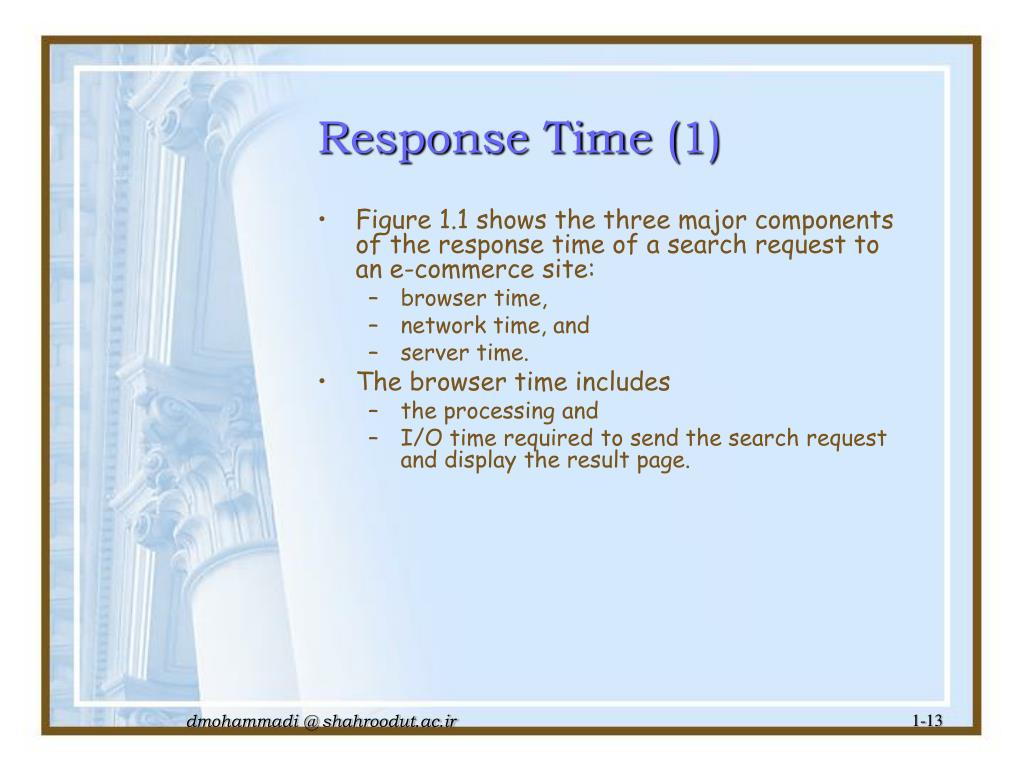 Response Time (1)

• Figure 1.1 shows the three major components of the response time of a search request to an e-commerce site:
– browser time,
– network time, and
– server time.
• The browser time includes
– the processing and
– I/O time required to send the search request and display the result page.

dmohammadi @ shahroodut.ac.ir

1-13